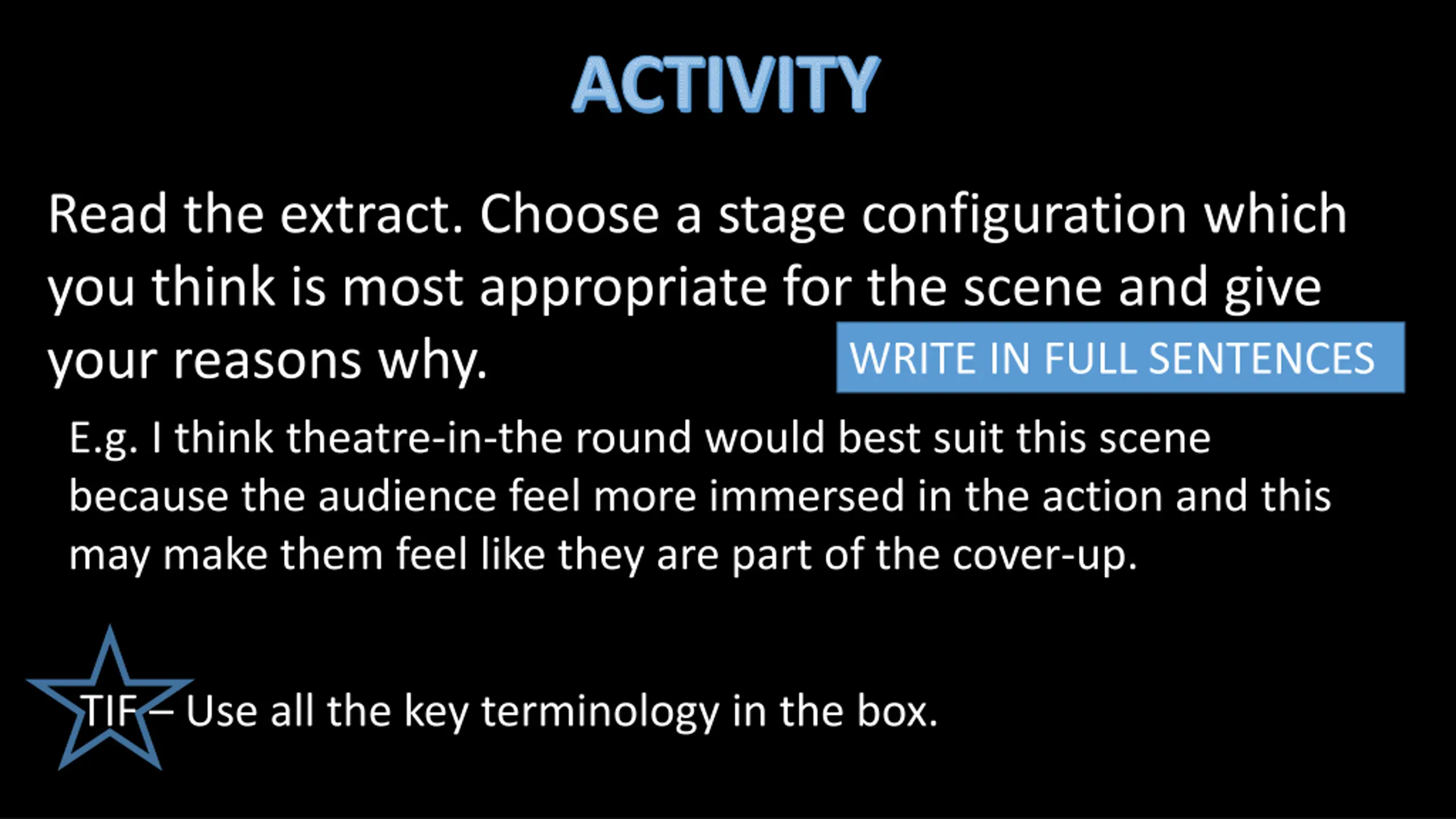 ACTIVITY

Read the extract. Choose a stage configuration which you think is most appropriate for the scene and give your reasons why.

WRITE IN FULL SENTENCES

E.g. I think theatre-in-the round would best suit this scene because the audience feel more immersed in the action and this may make them feel like they are part of the cover-up.

TIF – Use all the key terminology in the box.